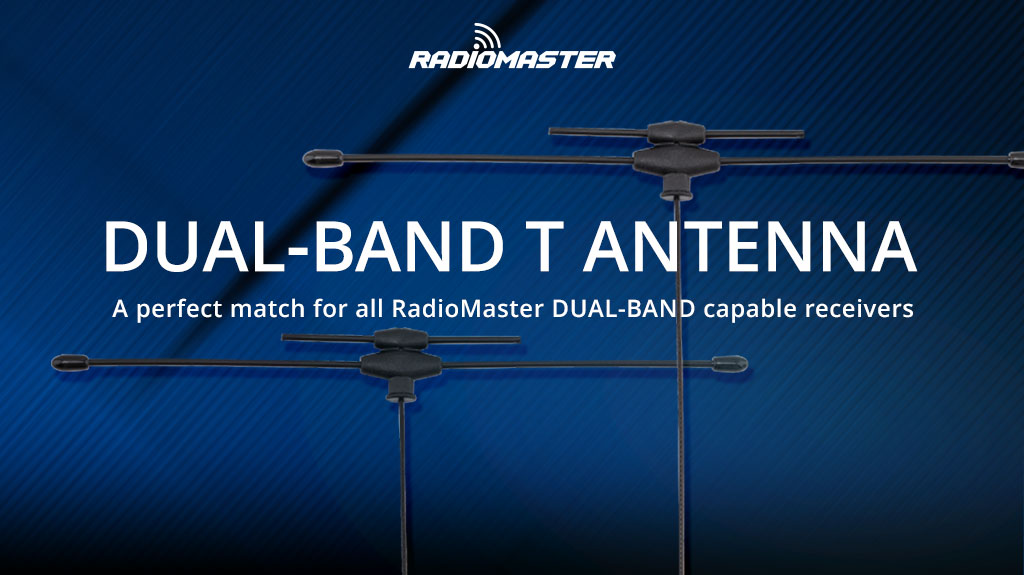 RADIOMASTER

DUAL-BAND T ANTENNA

A perfect match for all RadioMaster DUAL-BAND capable receivers